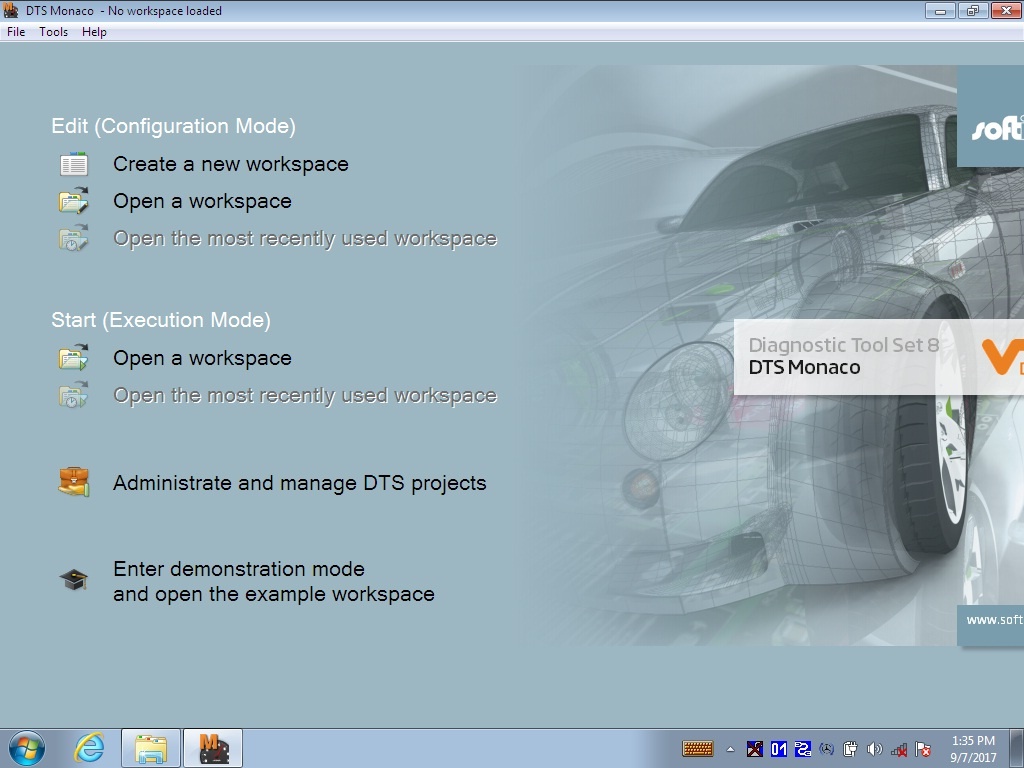 DTS Monaco - No workspace loaded
File Tools Help

Edit (Configuration Mode)
Create a new workspace
Open a workspace
Open the most recently used workspace

Start (Execution Mode)
Open a workspace
Open the most recently used workspace

Administrate and manage DTS projects

Enter demonstration mode
and open the example workspace

soft
Diagnostic Tool Set 8
DTS Monaco
www.soft

1:35 PM
9/7/2017